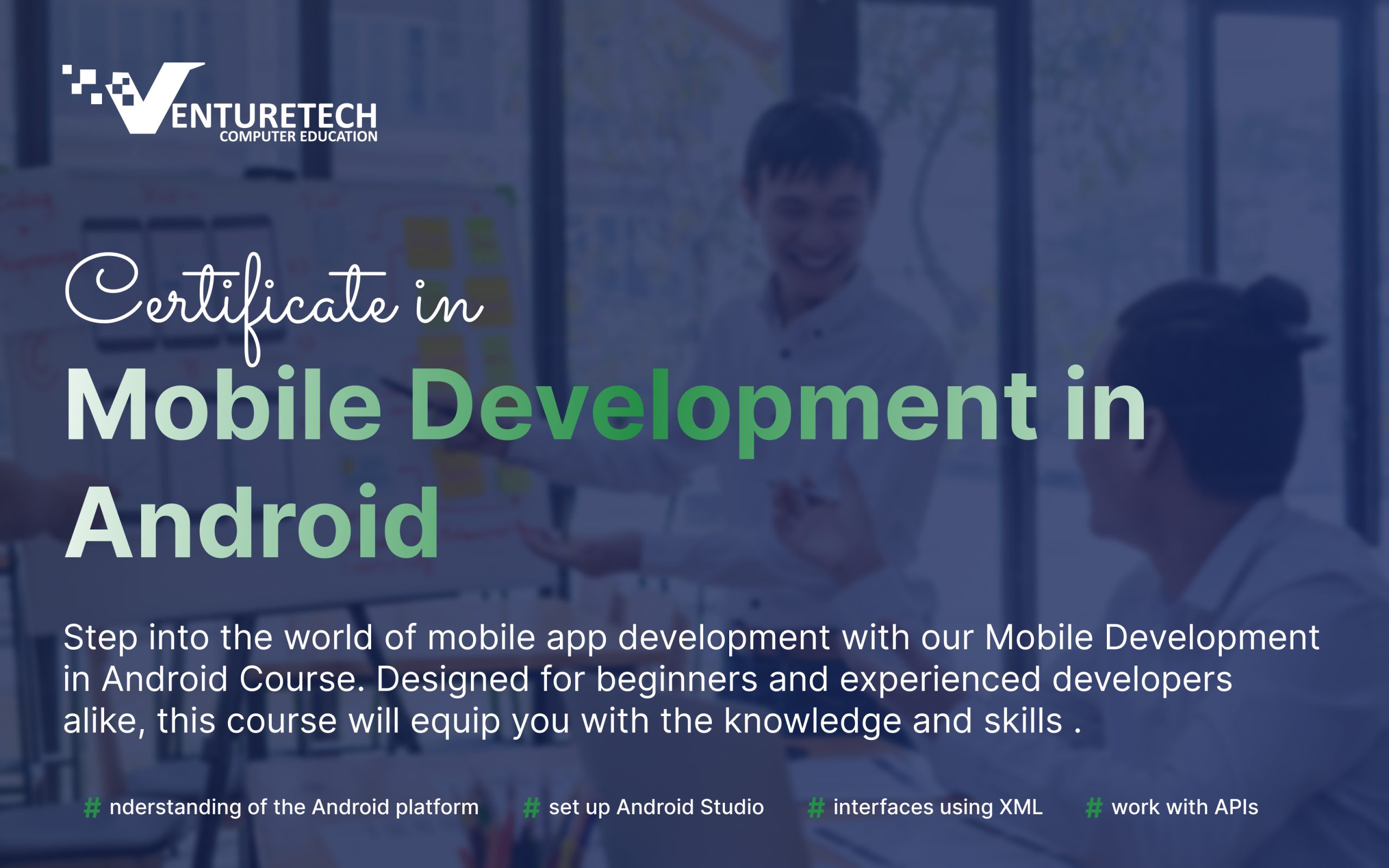 VENTURETECH
COMPUTER EDUCATION

Certificate in
Mobile Development in Android

Step into the world of mobile app development with our Mobile Development in Android Course. Designed for beginners and experienced developers alike, this course will equip you with the knowledge and skills .

# nderstanding of the Android platform
# set up Android Studio
# interfaces using XML
# work with APIs